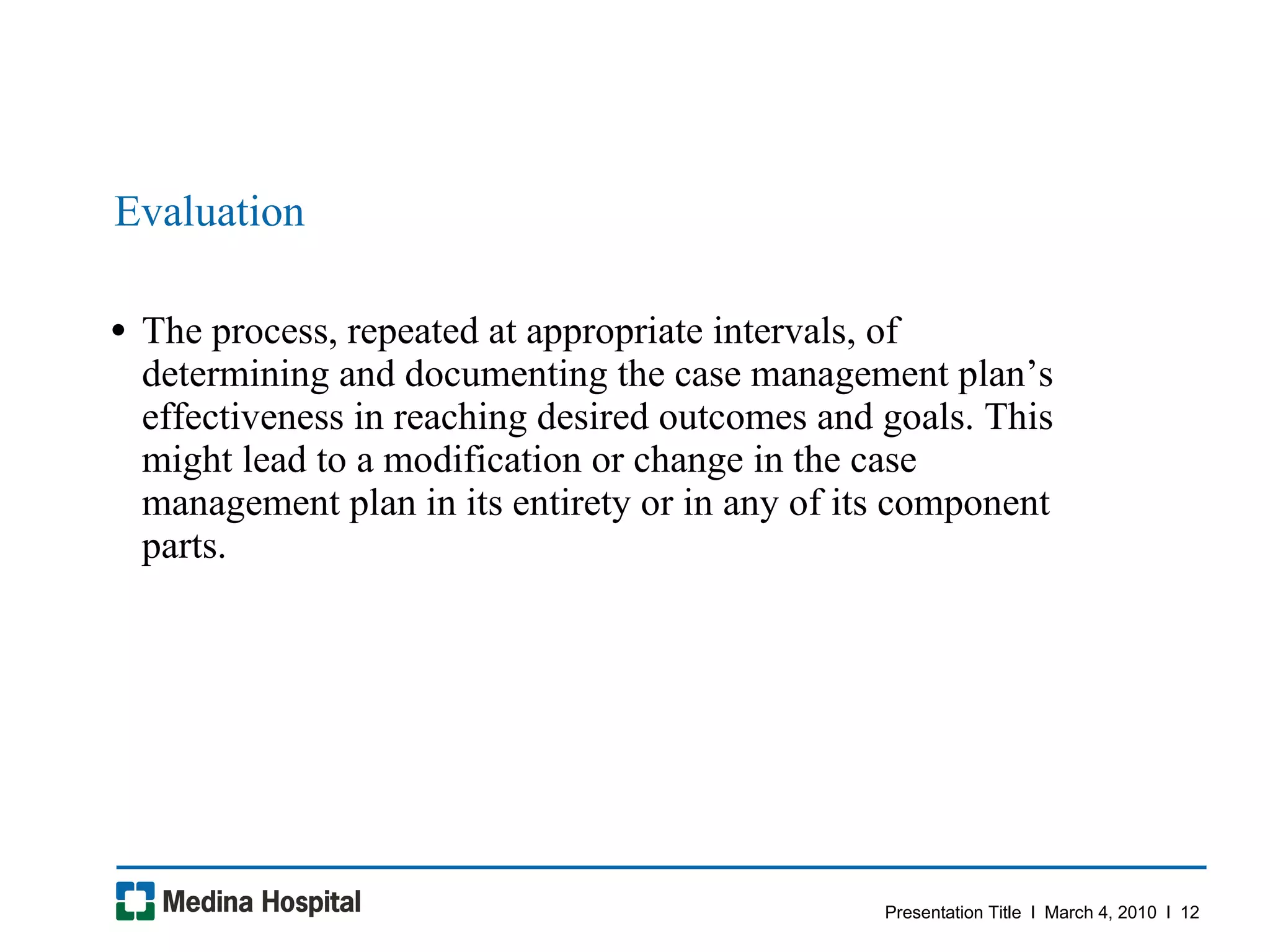 Evaluation

• The process, repeated at appropriate intervals, of determining and documenting the case management plan’s effectiveness in reaching desired outcomes and goals. This might lead to a modification or change in the case management plan in its entirety or in any of its component parts.

Medina Hospital

Presentation Title I March 4, 2010 I 12